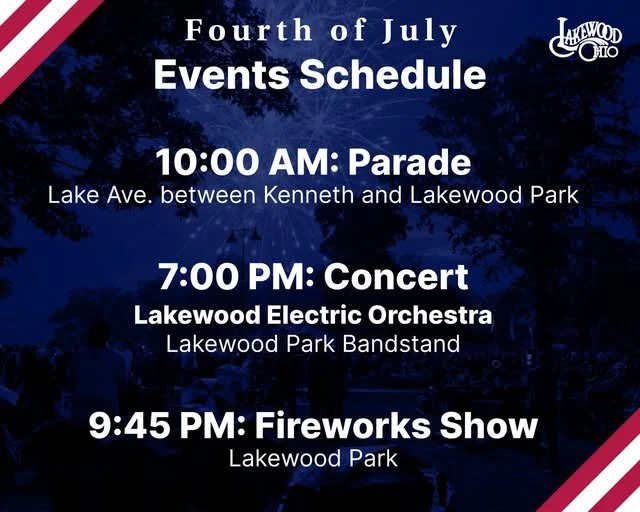 Fourth of July
Events Schedule

LAKEWOOD OHIO

10:00 AM: Parade
Lake Ave. between Kenneth and Lakewood Park

7:00 PM: Concert
Lakewood Electric Orchestra
Lakewood Park Bandstand

9:45 PM: Fireworks Show
Lakewood Park